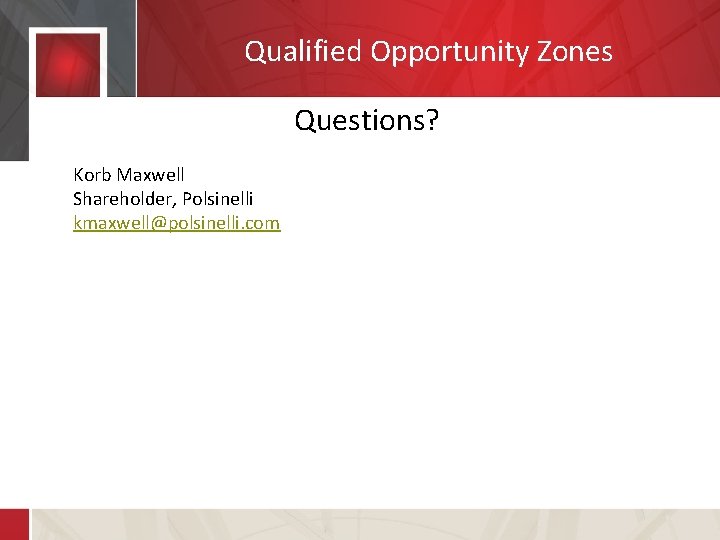 Qualified Opportunity Zones

Questions?

Korb Maxwell
Shareholder, Polsinelli
kmaxwell@polsinelli.com